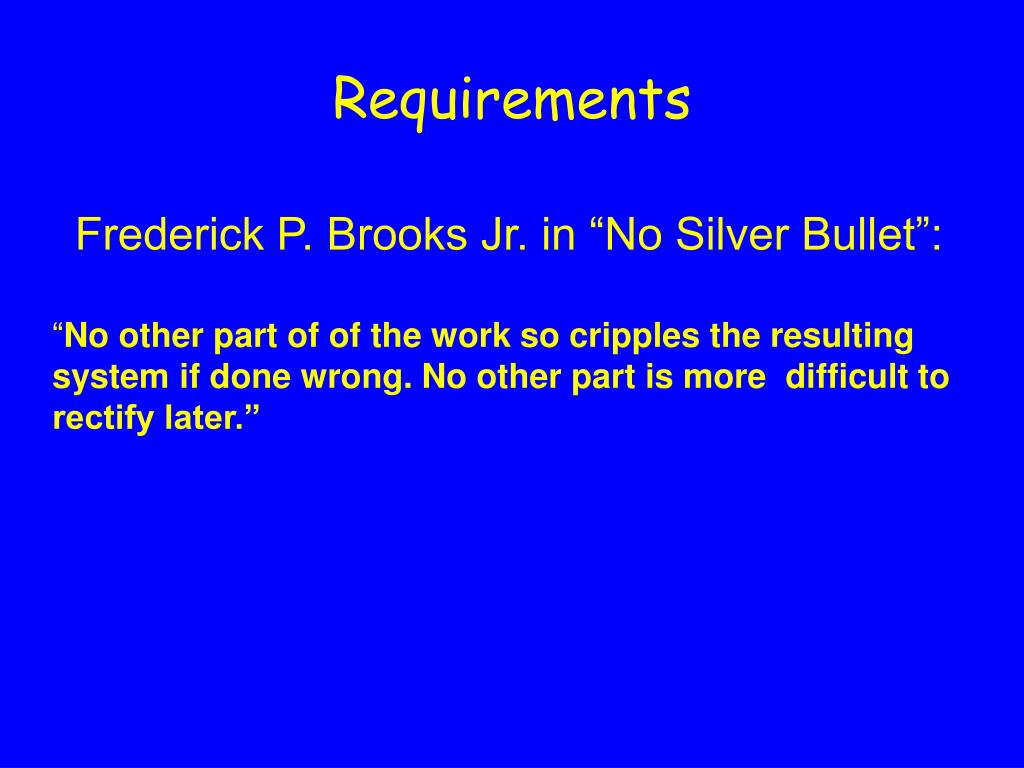 Requirements

Frederick P. Brooks Jr. in “No Silver Bullet”:

“No other part of of the work so cripples the resulting system if done wrong. No other part is more difficult to rectify later.”